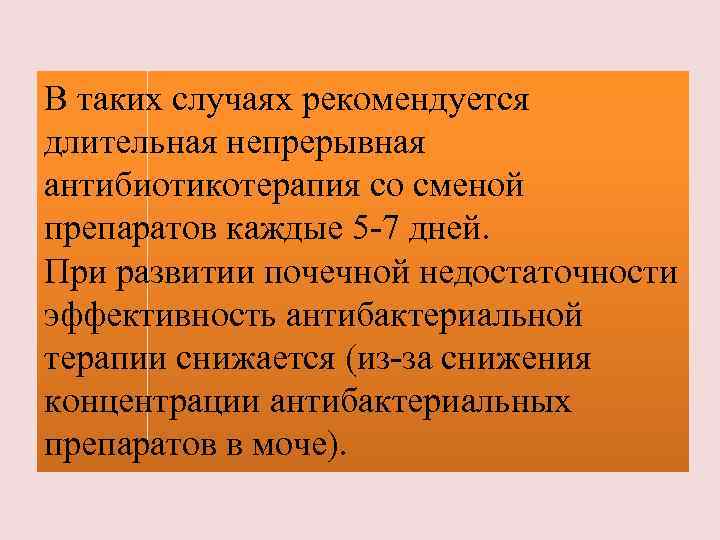 В таких случаях рекомендуется длительная непрерывная антибиотикотерапия со сменой препаратов каждые 5-7 дней.
При развитии почечной недостаточности эффективность антибактериальной терапии снижается (из-за снижения концентрации антибактериальных препаратов в моче).